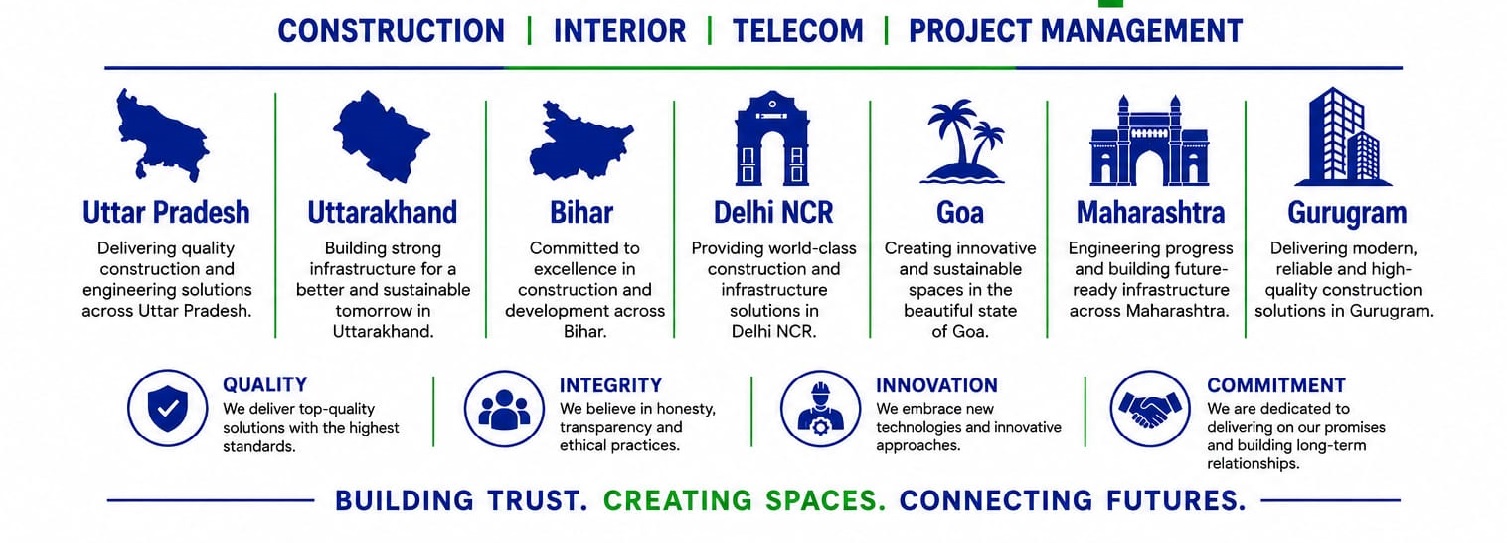 CONSTRUCTION | INTERIOR | TELECOM | PROJECT MANAGEMENT

Uttar Pradesh
Delivering quality construction and engineering solutions across Uttar Pradesh.

Uttarakhand
Building strong infrastructure for a better and sustainable tomorrow in Uttarakhand.

Bihar
Committed to excellence in construction and development across Bihar.

Delhi NCR
Providing world-class construction and infrastructure solutions in Delhi NCR.

Goa
Creating innovative and sustainable spaces in the beautiful state of Goa.

Maharashtra
Engineering progress and building future-ready infrastructure across Maharashtra.

Gurugram
Delivering modern, reliable and high-quality construction solutions in Gurugram.

QUALITY
We deliver top-quality solutions with the highest standards.

INTEGRITY
We believe in honesty, transparency and ethical practices.

INNOVATION
We embrace new technologies and innovative approaches.

COMMITMENT
We are dedicated to delivering on our promises and building long-term relationships.

BUILDING TRUST. CREATING SPACES. CONNECTING FUTURES.